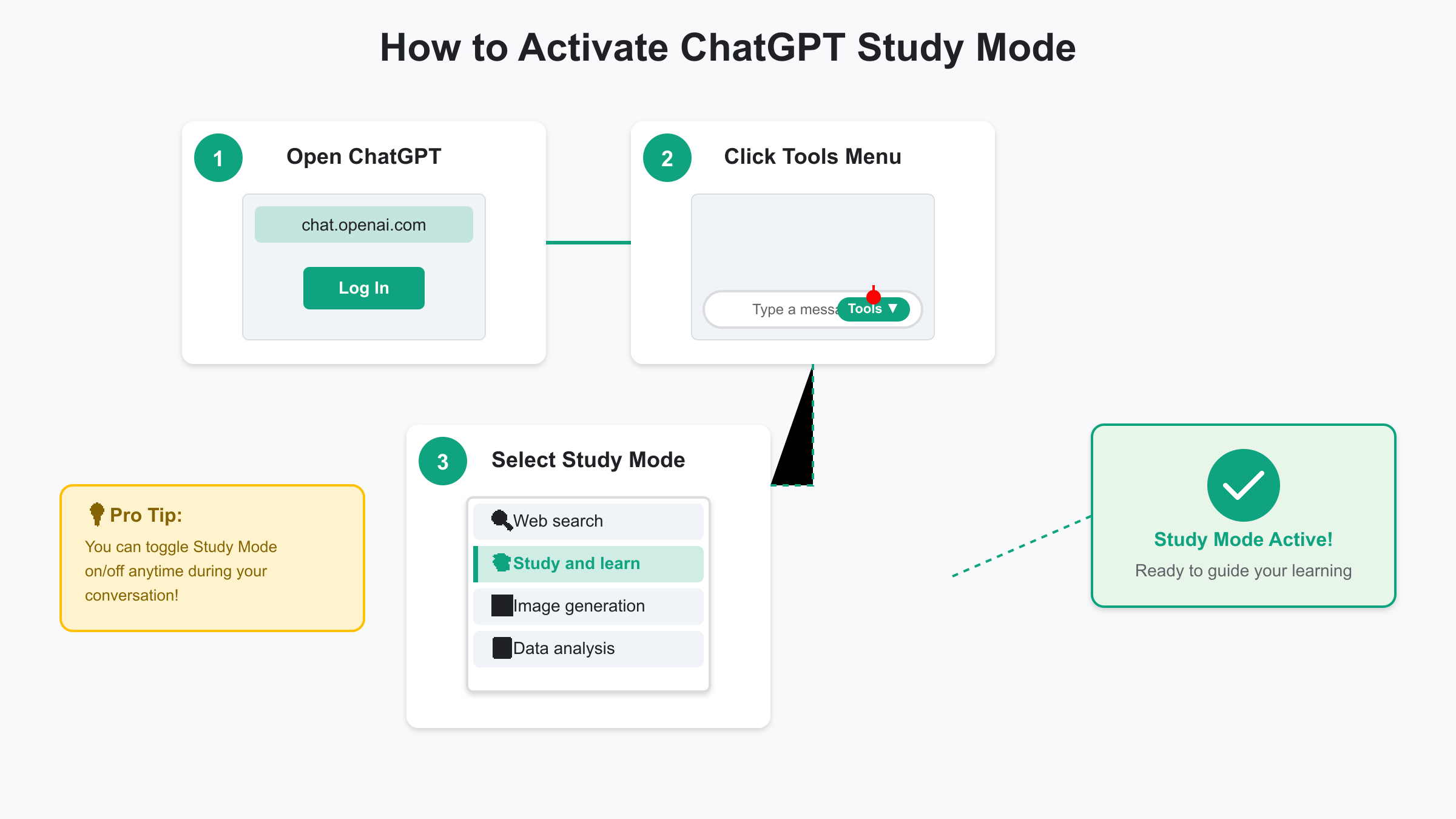 How to Activate ChatGPT Study Mode

1

Open ChatGPT

chat.openai.com

Log In

2

Click Tools Menu

Type a messa

Tools ▼

3

Select Study Mode

Web search

Study and learn

Image generation

Data analysis

Pro Tip:

You can toggle Study Mode on/off anytime during your conversation!

Study Mode Active!

Ready to guide your learning